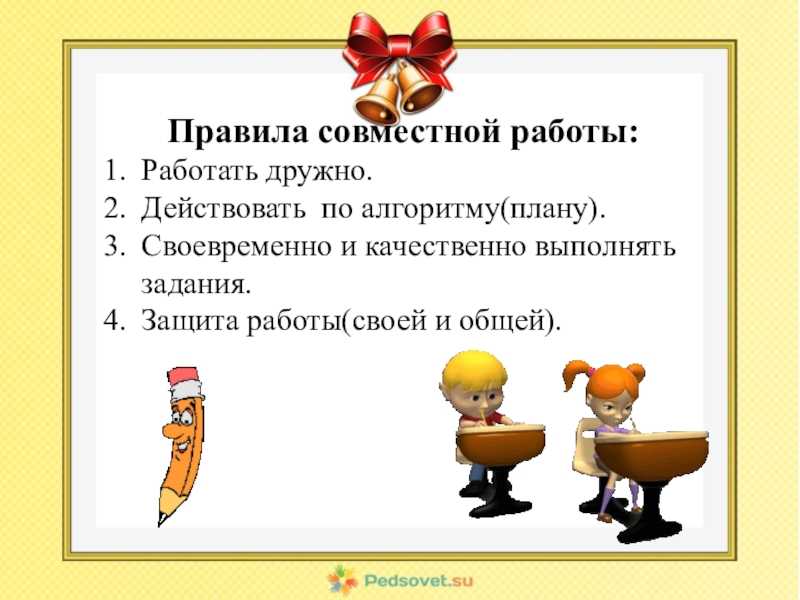 Правила совместной работы:

1. Работать дружно.
2. Действовать по алгоритму(плану).
3. Своевременно и качественно выполнять задания.
4. Защита работы(своей и общей).

Pedsovet.su